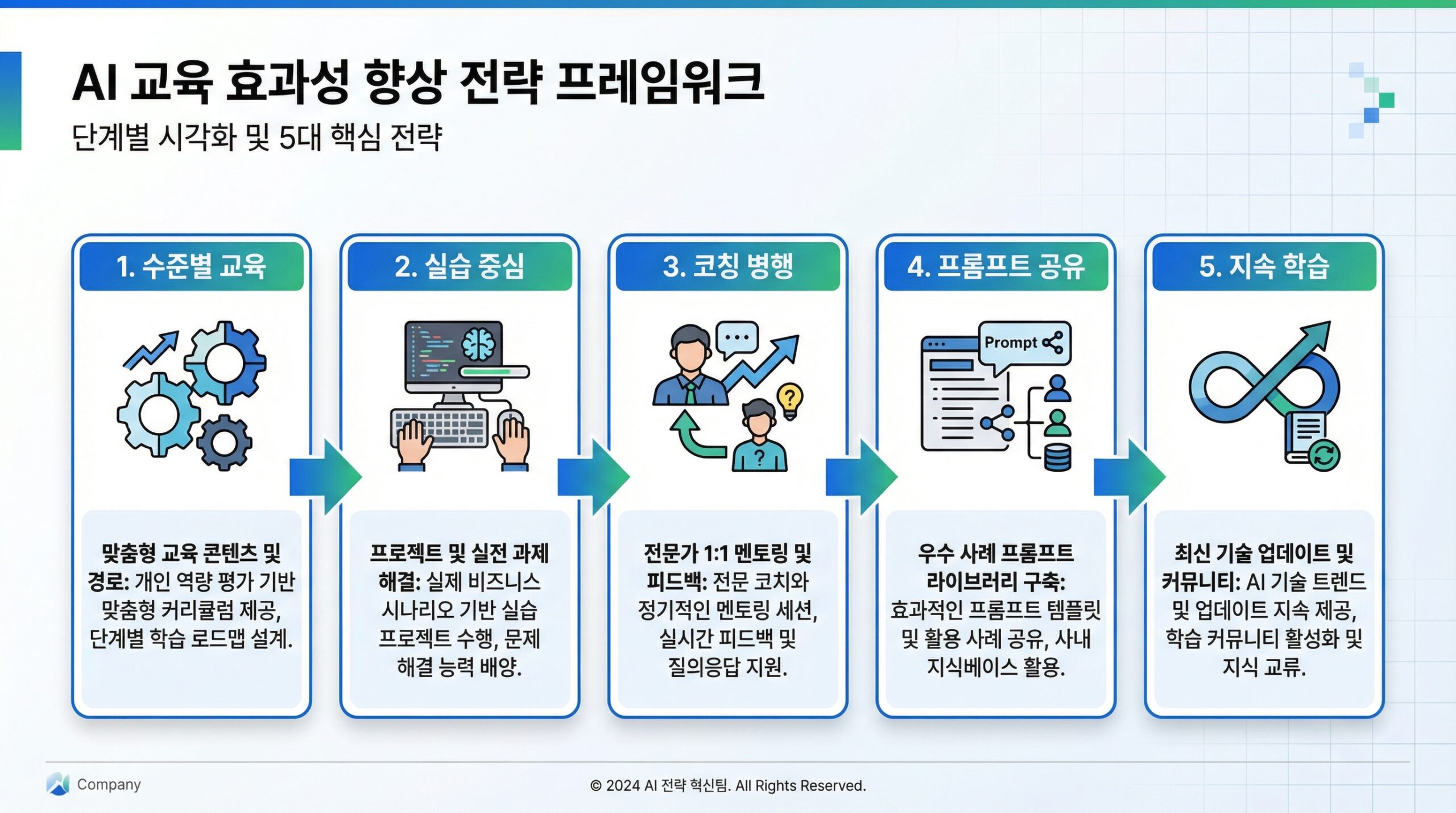 AI 교육 효과성 향상 전략 프레임워크

단계별 시각화 및 5대 핵심 전략

1. 수준별 교육

맞춤형 교육 콘텐츠 및 경로: 개인 역량 평가 기반 맞춤형 커리큘럼 제공, 단계별 학습 로드맵 설계.

2. 실습 중심

프로젝트 및 실전 과제 해결: 실제 비즈니스 시나리오 기반 실습 프로젝트 수행, 문제 해결 능력 배양.

3. 코칭 병행

전문가 1:1 멘토링 및 피드백: 전문 코치와 정기적인 멘토링 세션, 실시간 피드백 및 질의응답 지원.

4. 프롬프트 공유

Prompt

우수 사례 프롬프트 라이브러리 구축: 효과적인 프롬프트 템플릿 및 활용 사례 공유, 사내 지식베이스 활용.

5. 지속 학습

최신 기술 업데이트 및 커뮤니티: AI 기술 트렌드 및 업데이트 지속 제공, 학습 커뮤니티 활성화 및 지식 교류.

Company

© 2024 AI 전략 혁신팀. All Rights Reserved.